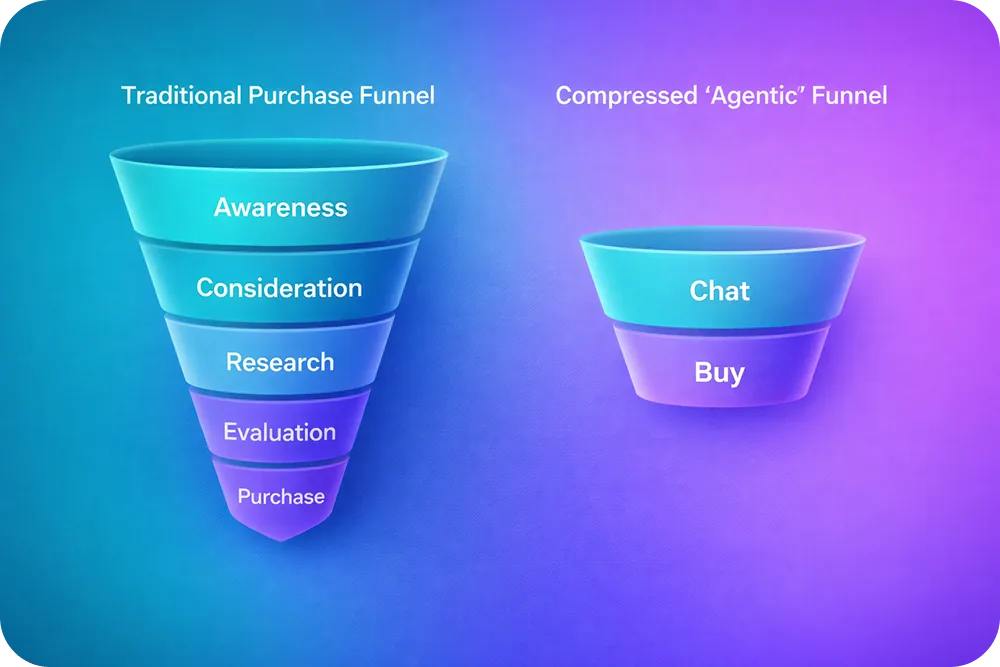 Traditional Purchase Funnel

Awareness

Consideration

Research

Evaluation

Purchase

Compressed ‘Agentic’ Funnel

Chat

Buy